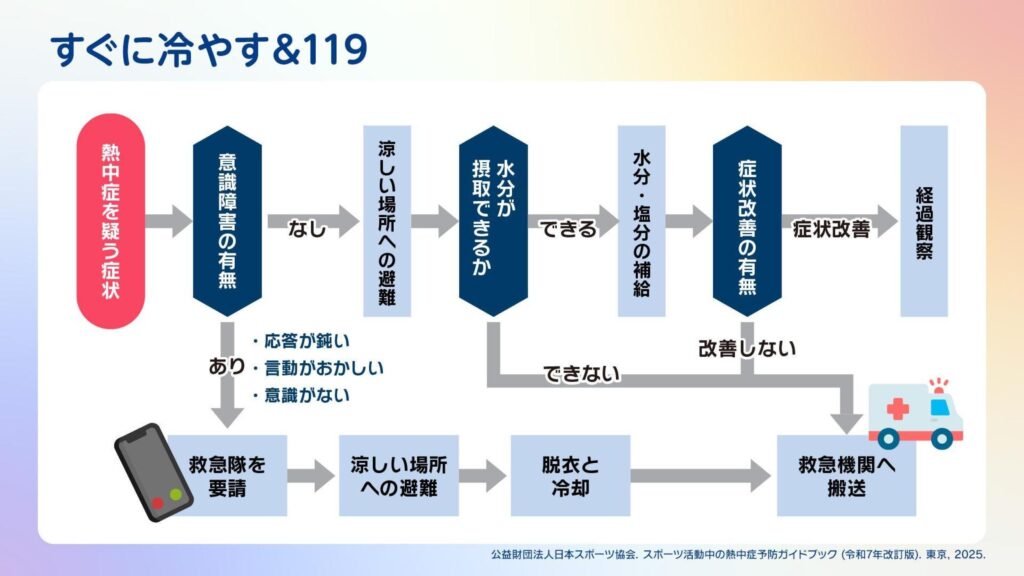 すぐに冷やす&119

熱中症を疑う症状

意識障害の有無

なし

涼しい場所への避難

水分が摂取できるか

できる

水分・塩分の補給

症状改善の有無

症状改善

経過観察

あり

・応答が鈍い
・言動がおかしい
・意識がない

できない

改善しない

救急隊を要請

涼しい場所への避難

脱衣と冷却

救急機関へ搬送

公益財団法人日本スポーツ協会. スポーツ活動中の熱中症予防ガイドブック (令和7年改訂版). 東京, 2025.